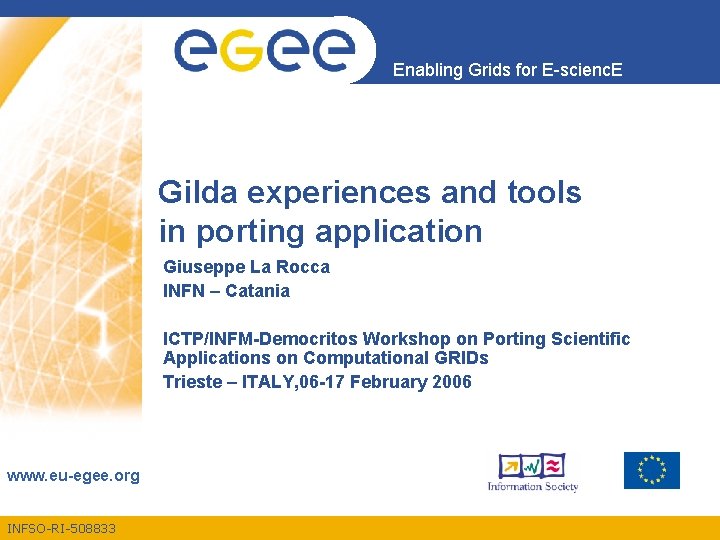 eGee

Enabling Grids for E-sciencE

Gilda experiences and tools in porting application

Giuseppe La Rocca
INFN – Catania

ICTP/INFM-Democritos Workshop on Porting Scientific Applications on Computational GRIDs
Trieste – ITALY,06-17 February 2006

www.eu-egee.org

Information Society

INFSO-RI-508833